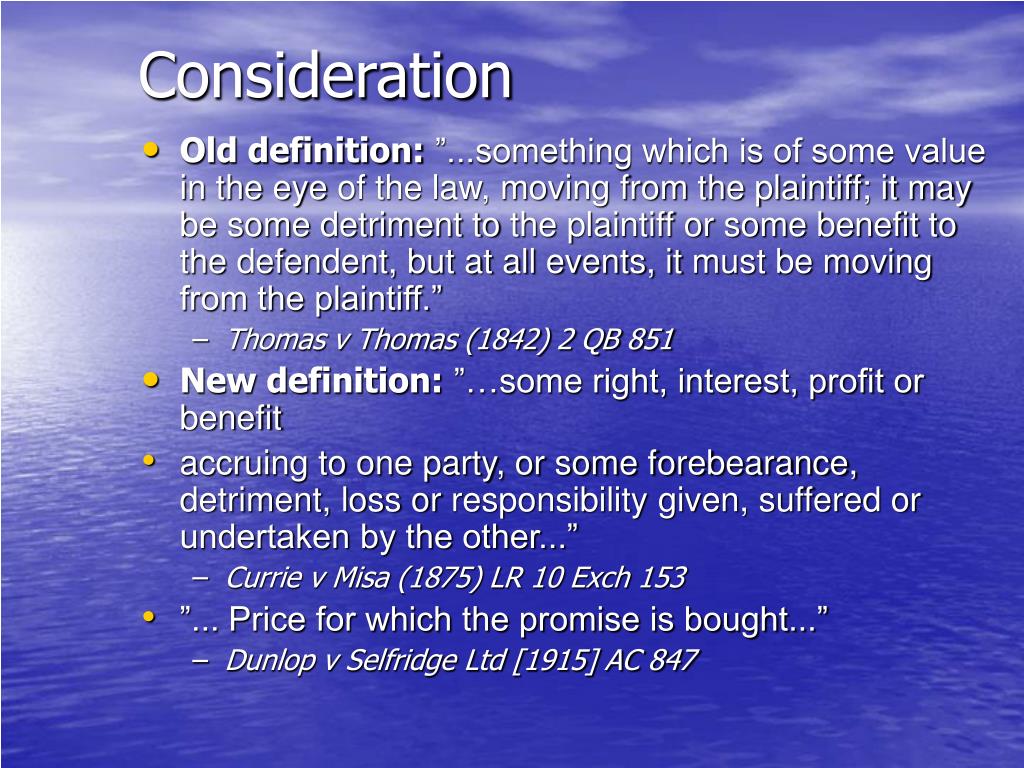 Consideration

• Old definition: ”...something which is of some value in the eye of the law, moving from the plaintiff; it may be some detriment to the plaintiff or some benefit to the defendent, but at all events, it must be moving from the plaintiff.”
  – Thomas v Thomas (1842) 2 QB 851
• New definition: ”…some right, interest, profit or benefit
• accruing to one party, or some forebearance, detriment, loss or responsibility given, suffered or undertaken by the other...”
  – Currie v Misa (1875) LR 10 Exch 153
• ”... Price for which the promise is bought...”
  – Dunlop v Selfridge Ltd [1915] AC 847